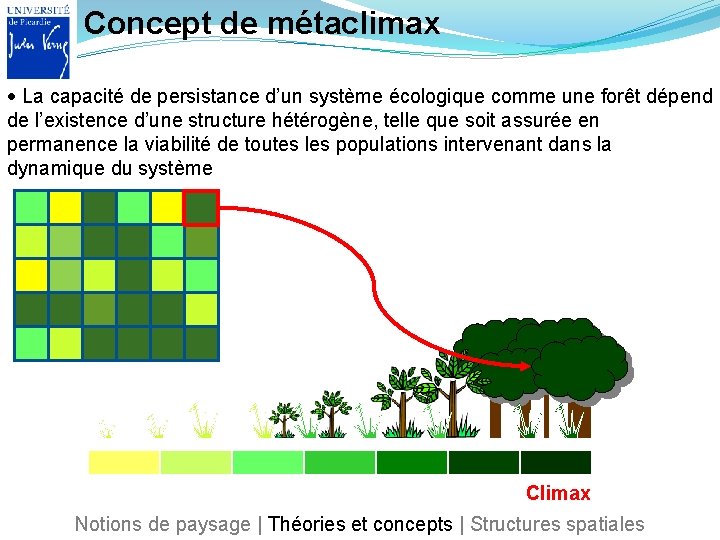 UNIVERSITÉ de Picardie Jules Verne

Concept de métaclimax

• La capacité de persistance d'un système écologique comme une forêt dépend de l'existence d'une structure hétérogène, telle que soit assurée en permanence la viabilité de toutes les populations intervenant dans la dynamique du système

Climax

Notions de paysage | Théories et concepts | Structures spatiales